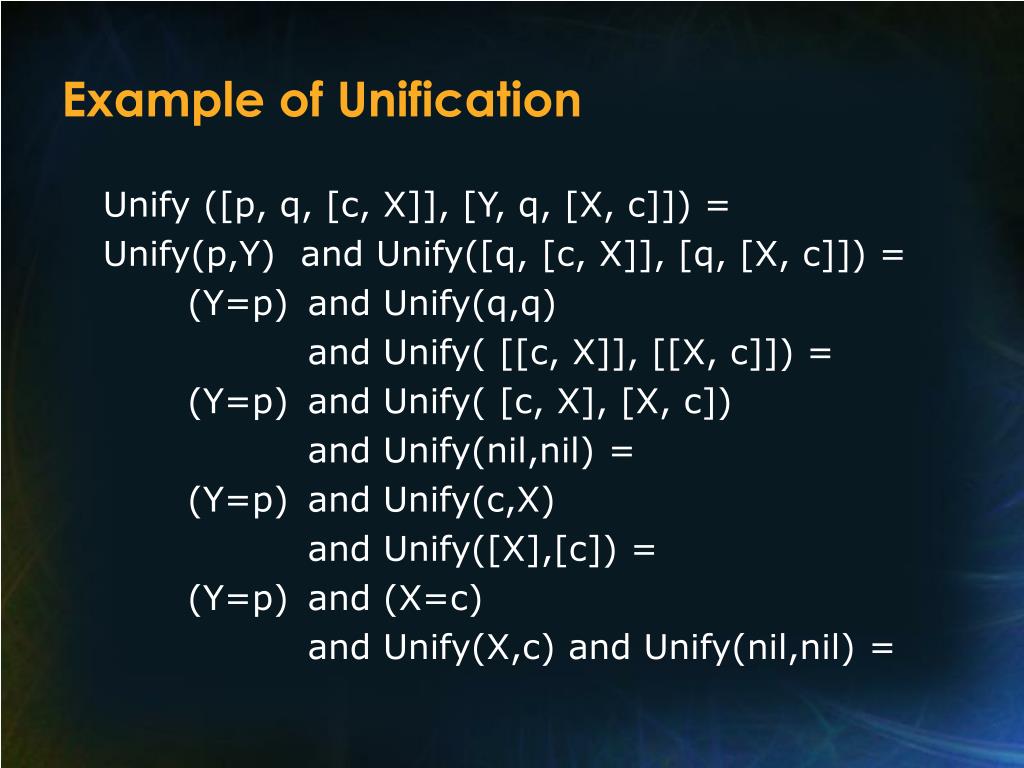 Example of Unification

Unify ([p, q, [c, X]], [Y, q, [X, c]]) =
Unify(p,Y) and Unify([q, [c, X]], [q, [X, c]]) =
(Y=p) and Unify(q,q)
and Unify( [[c, X]], [[X, c]]) =
(Y=p) and Unify( [c, X], [X, c])
and Unify(nil,nil) =
(Y=p) and Unify(c,X)
and Unify([X],[c]) =
(Y=p) and (X=c)
and Unify(X,c) and Unify(nil,nil) =